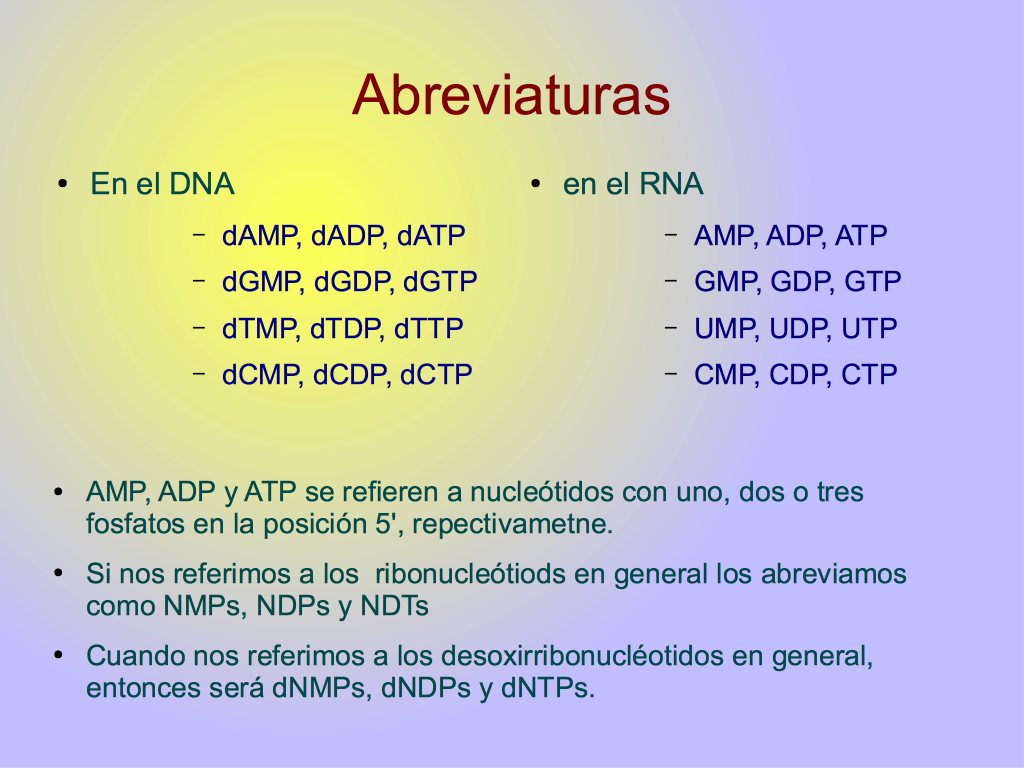 Abreviaturas

• En el DNA
– dAMP, dADP, dATP
– dGMP, dGDP, dGTP
– dTMP, dTDP, dTTP
– dCMP, dCDP, dCTP

• en el RNA
– AMP, ADP, ATP
– GMP, GDP, GTP
– UMP, UDP, UTP
– CMP, CDP, CTP

• AMP, ADP y ATP se refieren a nucleótidos con uno, dos o tres fosfatos en la posición 5', repectivametne.

• Si nos referimos a los ribonucleótiods en general los abreviamos como NMPs, NDPs y NDTs

• Cuando nos referimos a los desoxirribonucléotidos en general, entonces será dNMPs, dNDPs y dNTPs.